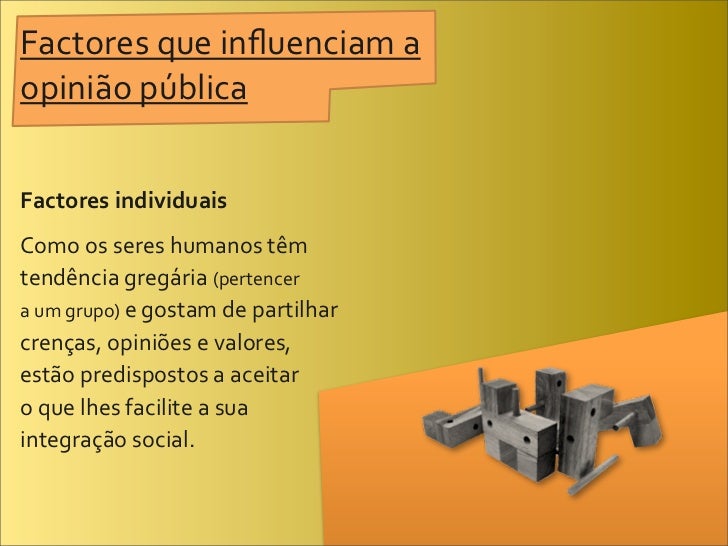 Factores que influenciam a opinião pública

Factores individuais

Como os seres humanos têm tendência gregária (pertencer a um grupo) e gostam de partilhar crenças, opiniões e valores, estão predispostos a aceitar o que lhes facilite a sua integração social.